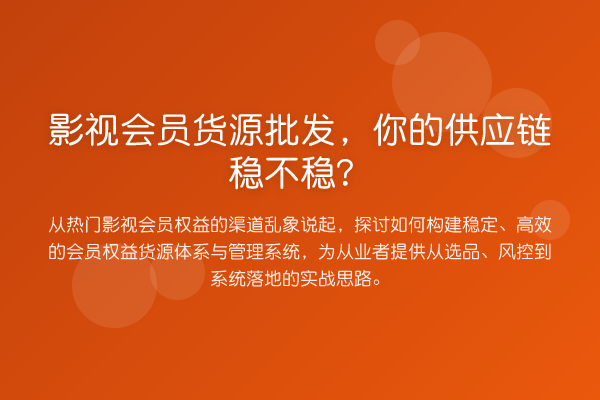 影视会员货源批发，你的供应链稳不稳？

从热门影视会员权益的渠道乱象说起，探讨如何构建稳定、高效的会员权益货源体系与管理系统，为从业者提供从选品、风控到系统落地的实战思路。